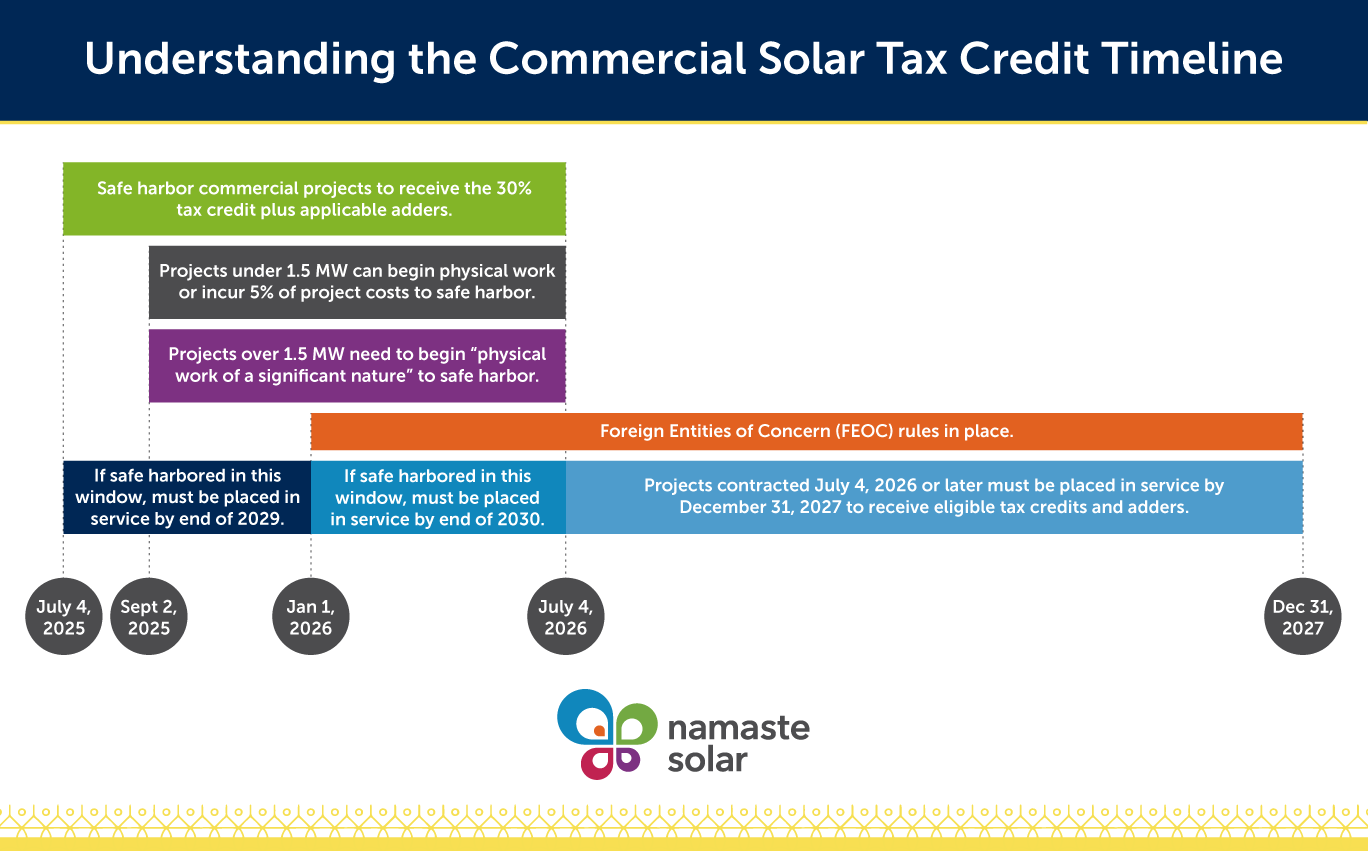 Understanding the Commercial Solar Tax Credit Timeline

Safe harbor commercial projects to receive the 30% tax credit plus applicable adders.

Projects under 1.5 MW can begin physical work or incur 5% of project costs to safe harbor.

Projects over 1.5 MW need to begin "physical work of a significant nature" to safe harbor.

Foreign Entities of Concern (FEOC) rules in place.

If safe harbored in this window, must be placed in service by end of 2029.

If safe harbored in this window, must be placed in service by end of 2030.

Projects contracted July 4, 2026 or later must be placed in service by December 31, 2027 to receive eligible tax credits and adders.

July 4, 2025

Sept 2, 2025

Jan 1, 2026

July 4, 2026

Dec 31, 2027

namaste solar